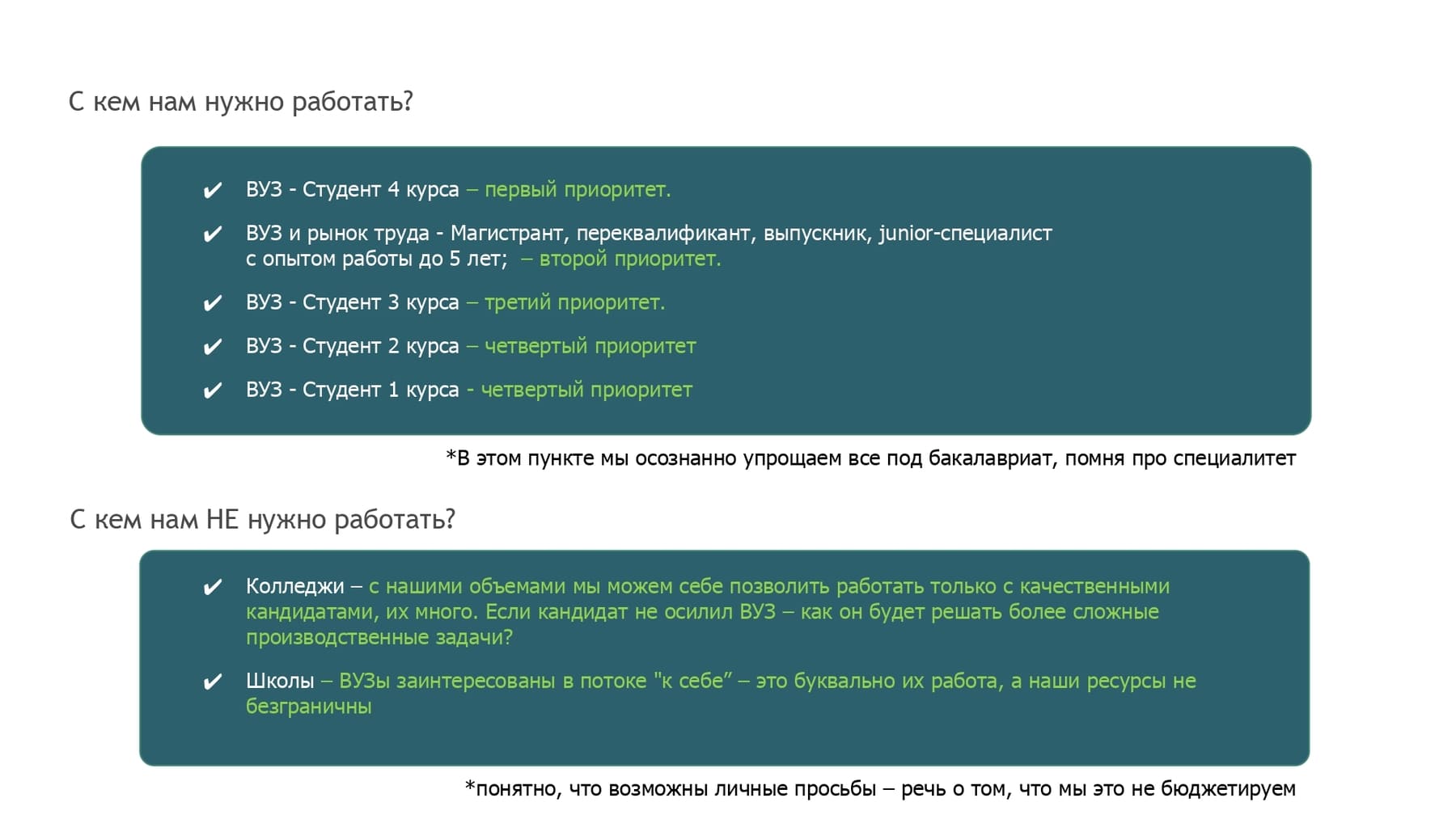 С кем нам нужно работать?

✔ ВУЗ - Студент 4 курса – первый приоритет.

✔ ВУЗ и рынок труда - Магистрант, переквалификант, выпускник, junior-специалист с опытом работы до 5 лет; – второй приоритет.

✔ ВУЗ - Студент 3 курса – третий приоритет.

✔ ВУЗ - Студент 2 курса – четвертый приоритет

✔ ВУЗ - Студент 1 курса - четвертый приоритет

*В этом пункте мы осознанно упрощаем все под бакалавриат, помня про специалитет

С кем нам НЕ нужно работать?

✔ Колледжи – с нашими объемами мы можем себе позволить работать только с качественными кандидатами, их много. Если кандидат не осилил ВУЗ – как он будет решать более сложные производственные задачи?

✔ Школы – ВУЗы заинтересованы в потоке "к себе” – это буквально их работа, а наши ресурсы не безграничны

*понятно, что возможны личные просьбы – речь о том, что мы это не бюджетируем